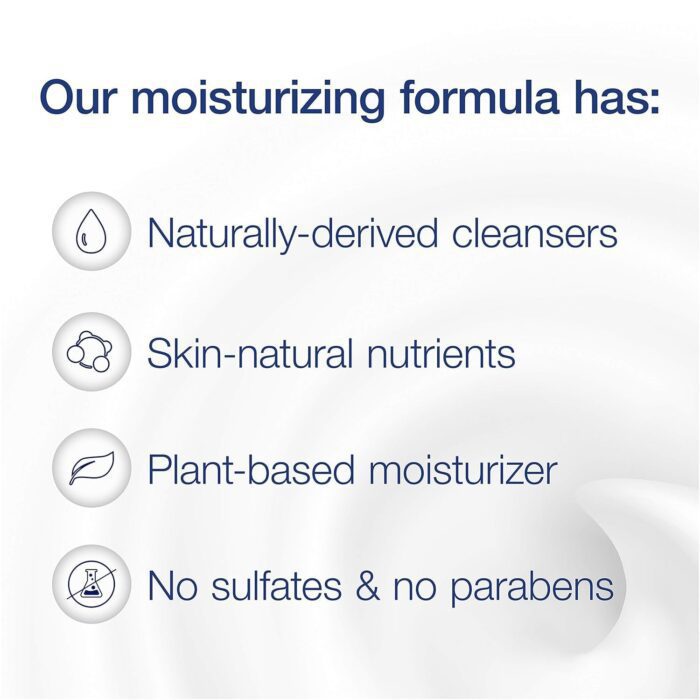 Our moisturizing formula has:

Naturally-derived cleansers

Skin-natural nutrients

Plant-based moisturizer

No sulfates & no parabens